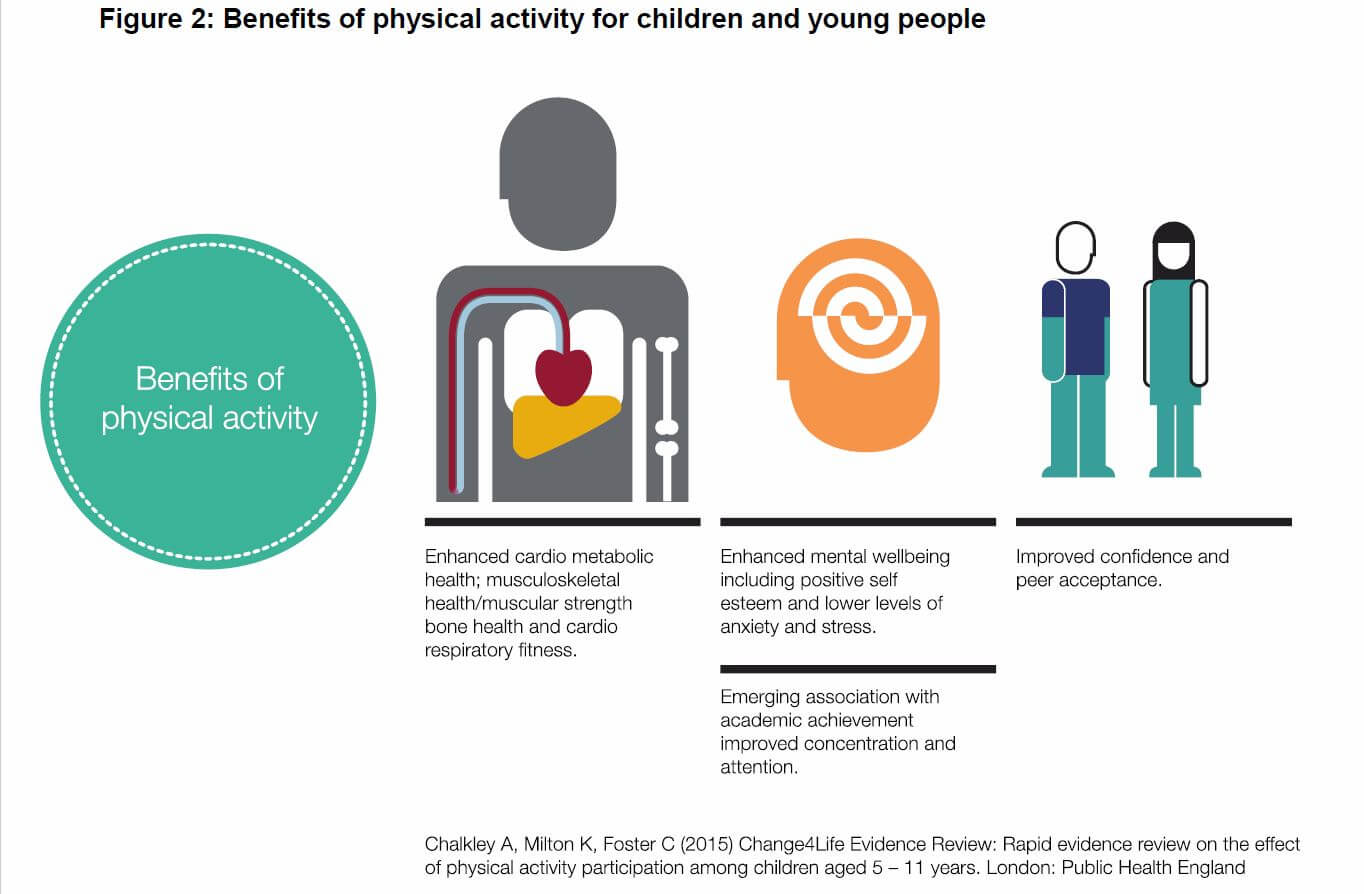 Figure 2: Benefits of physical activity for children and young people

Benefits of physical activity

Enhanced cardio metabolic health; musculoskeletal health/muscular strength bone health and cardio respiratory fitness.

Enhanced mental wellbeing including positive self esteem and lower levels of anxiety and stress.

Emerging association with academic achievement improved concentration and attention.

Improved confidence and peer acceptance.

Chalkley A, Milton K, Foster C (2015) Change4Life Evidence Review: Rapid evidence review on the effect of physical activity participation among children aged 5 – 11 years. London: Public Health England